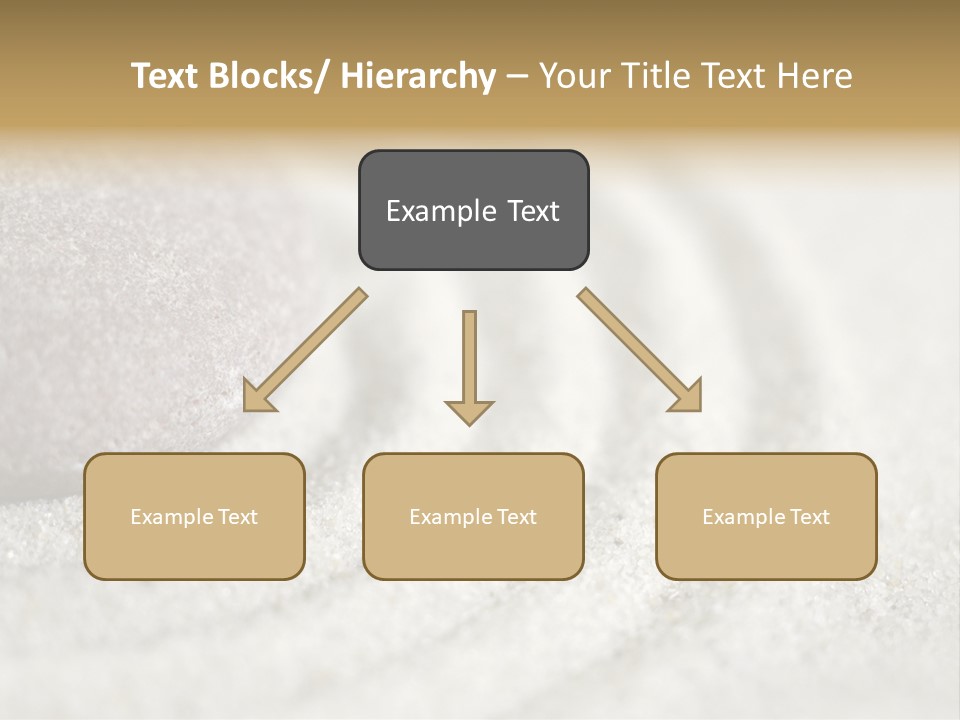 Text Blocks/ Hierarchy – Your Title Text Here

Example Text

Example Text

Example Text

Example Text